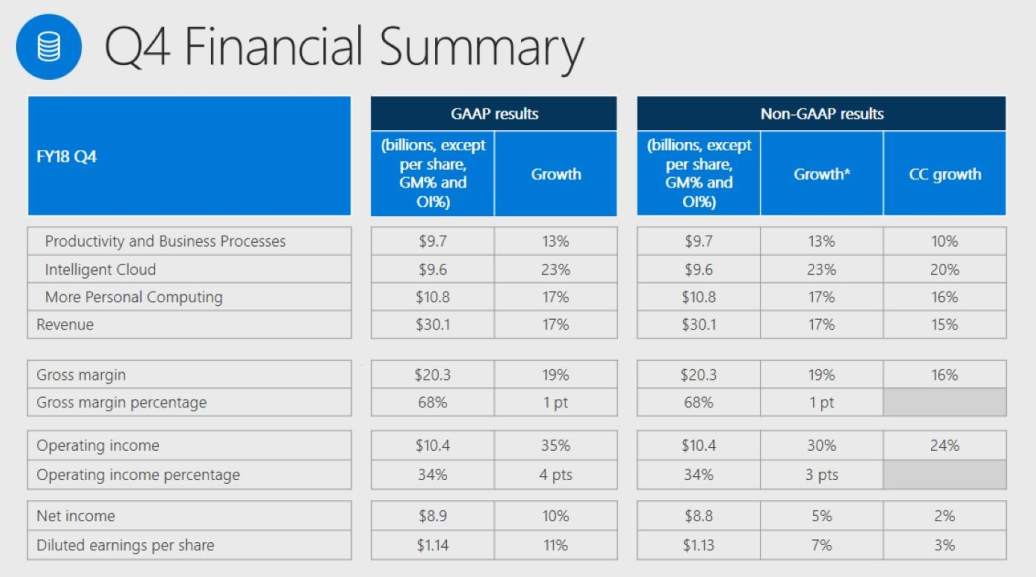 Q4 Financial Summary

| FY18 Q4 | GAAP results |  | Non-GAAP results |  |  |
|---|---|---|---|---|---|
|  | (billions, except per share, GM% and OI%) | Growth | (billions, except per share, GM% and OI%) | Growth* | CC growth |
| Productivity and Business Processes | $9.7 | 13% | $9.7 | 13% | 10% |
| Intelligent Cloud | $9.6 | 23% | $9.6 | 23% | 20% |
| More Personal Computing | $10.8 | 17% | $10.8 | 17% | 16% |
| Revenue | $30.1 | 17% | $30.1 | 17% | 15% |
| Gross margin | $20.3 | 19% | $20.3 | 19% | 16% |
| Gross margin percentage | 68% | 1 pt | 68% | 1 pt |  |
| Operating income | $10.4 | 35% | $10.4 | 30% | 24% |
| Operating income percentage | 34% | 4 pts | 34% | 3 pts |  |
| Net income | $8.9 | 10% | $8.8 | 5% | 2% |
| Diluted earnings per share | $1.14 | 11% | $1.13 | 7% | 3% |